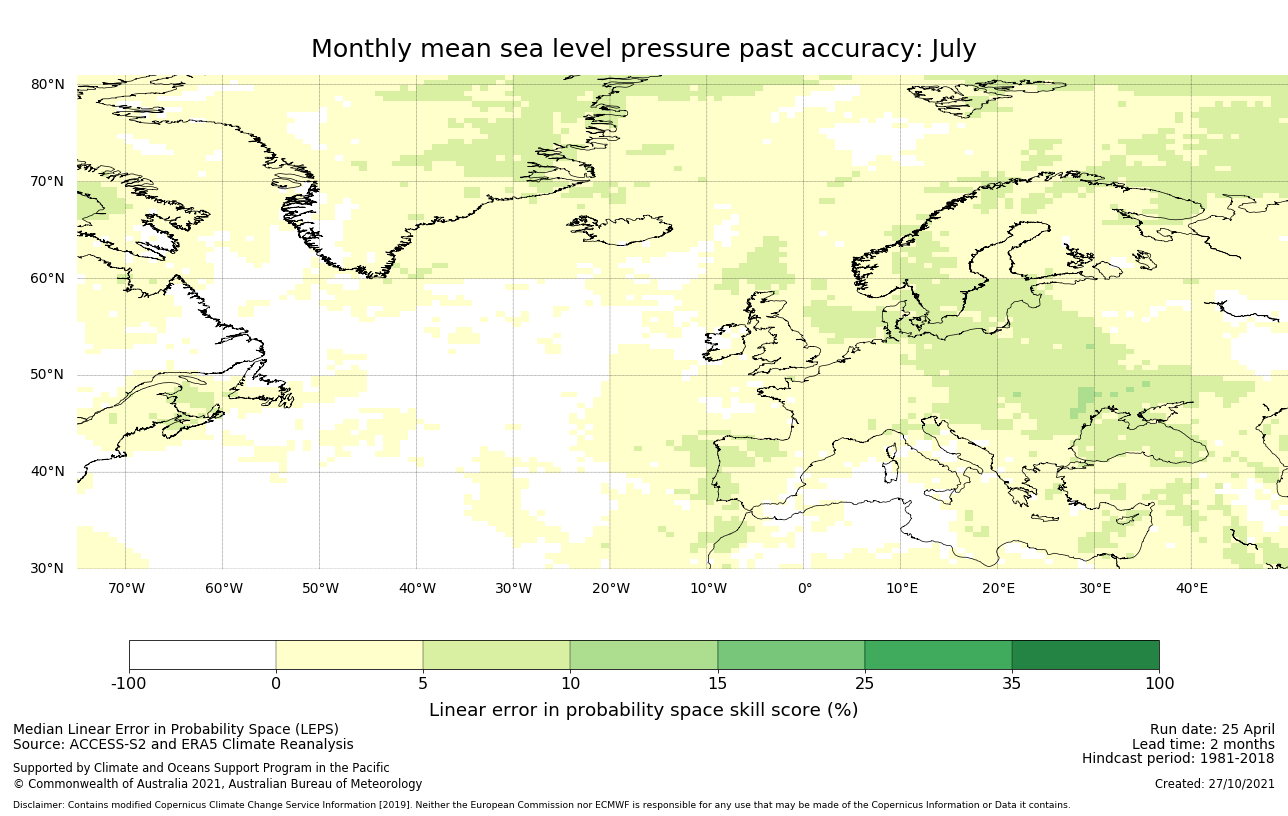 Monthly mean sea level pressure past accuracy: July

80°N
70°N
60°N
50°N
40°N
30°N

70°W 60°W 50°W 40°W 30°W 20°W 10°W 0° 10°E 20°E 30°E 40°E

-100 0 5 10 15 25 35 100

Linear error in probability space skill score (%)

Median Linear Error in Probability Space (LEPS)
Source: ACCESS-S2 and ERA5 Climate Reanalysis

Supported by Climate and Oceans Support Program in the Pacific
© Commonwealth of Australia 2021, Australian Bureau of Meteorology

Run date: 25 April
Lead time: 2 months
Hindcast period: 1981-2018

Created: 27/10/2021

Disclaimer: Contains modified Copernicus Climate Change Service Information [2019]. Neither the European Commission nor ECMWF is responsible for any use that may be made of the Copernicus Information or Data it contains.